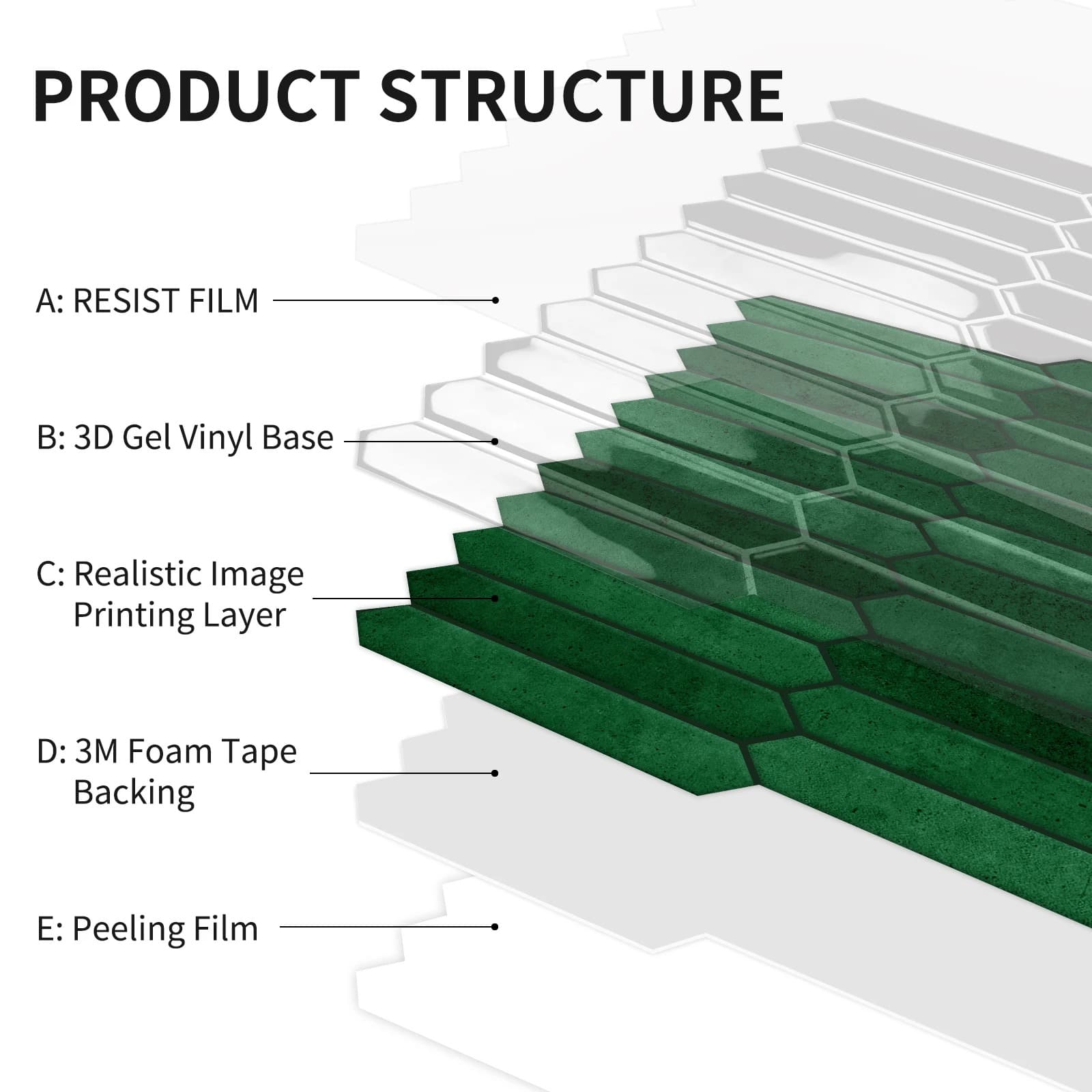 PRODUCT STRUCTURE

A: RESIST FILM

B: 3D Gel Vinyl Base

C: Realistic Image Printing Layer

D: 3M Foam Tape Backing

E: Peeling Film